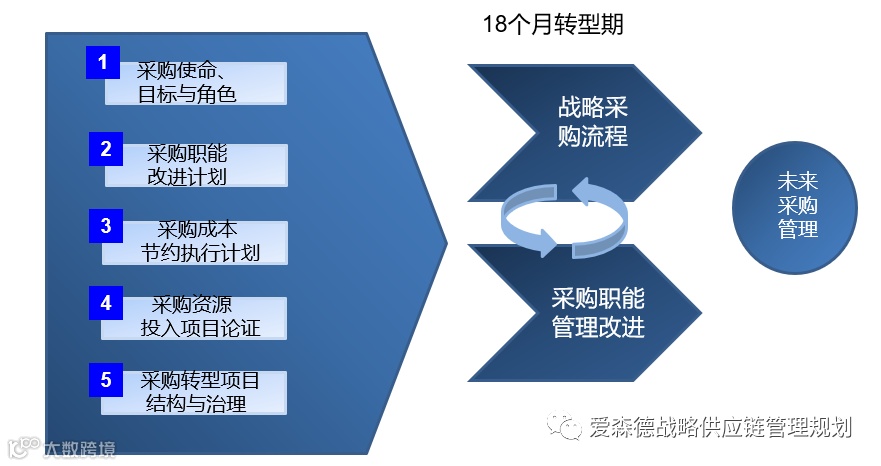 18个月转型期

1 采购使命、目标与角色

2 采购职能改进计划

3 采购成本节约执行计划

4 采购资源投入项目论证

5 采购转型项目结构与治理

战略采购流程

采购职能管理改进

未来采购管理

爱森德战略供应链管理规划

大数跨境